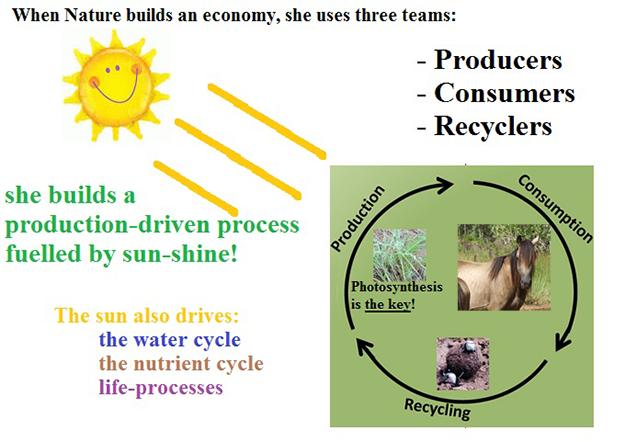 When Nature builds an economy, she uses three teams:

- Producers
- Consumers
- Recyclers

she builds a production-driven process fuelled by sun-shine!

The sun also drives:
the water cycle
the nutrient cycle
life-processes

Production

Consumption

Recycling

Photosynthesis is the key!